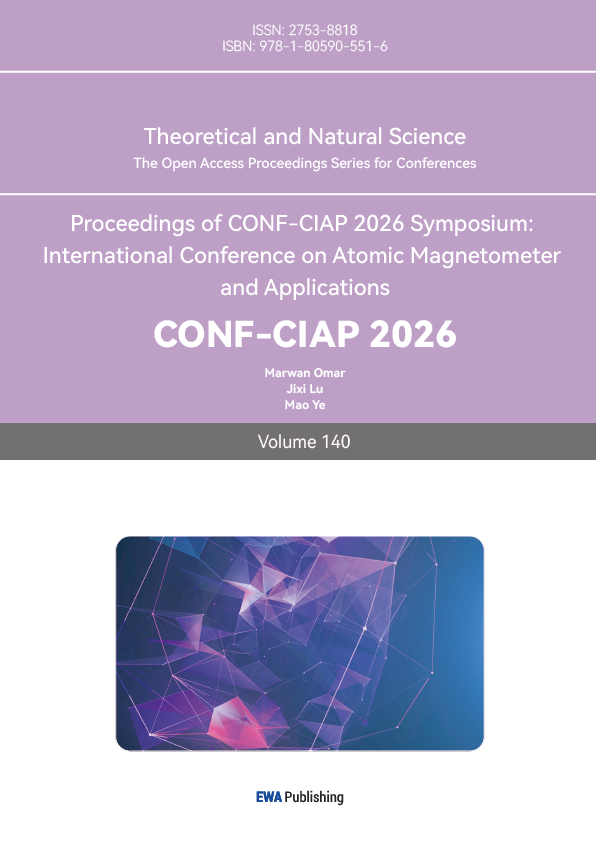 ISSN: 2753-8818
ISBN: 978-1-80590-551-6

Theoretical and Natural Science
The Open Access Proceedings Series for Conferences

Proceedings of CONF-CIAP 2026 Symposium: International Conference on Atomic Magnetometer and Applications

CONF-CIAP 2026

Marwan Omar
Jixi Lu
Mao Ye

Volume 140

EWA Publishing